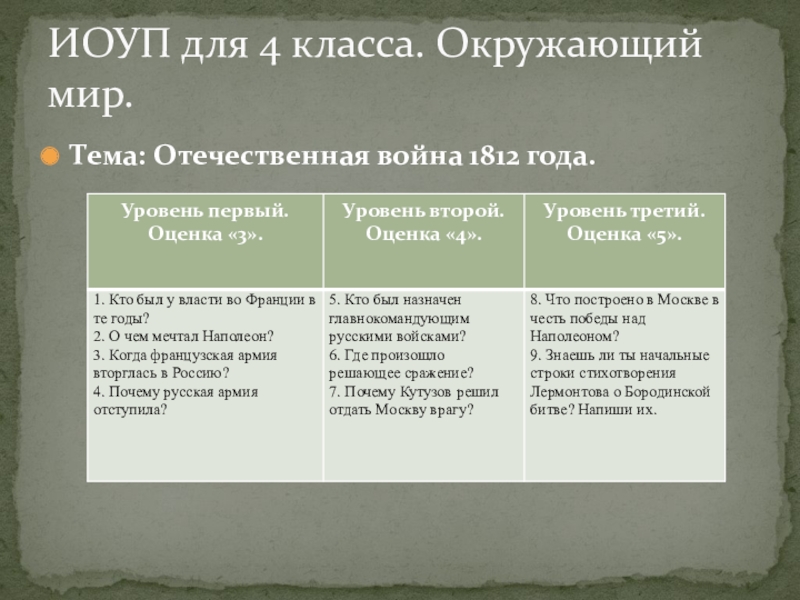 ИОУП для 4 класса. Окружающий мир.

Тема: Отечественная война 1812 года.

| Уровень первый. Оценка «3». | Уровень второй. Оценка «4». | Уровень третий. Оценка «5». |
|---|---|---|
| 1. Кто был у власти во Франции в те годы? 2. О чем мечтал Наполеон? 3. Когда французская армия вторглась в Россию? 4. Почему русская армия отступила? | 5. Кто был назначен главнокомандующим русскими войсками? 6. Где произошло решающее сражение? 7. Почему Кутузов решил отдать Москву врагу? | 8. Что построено в Москве в честь победы над Наполеоном? 9. Знаешь ли ты начальные строки стихотворения Лермонтова о Бородинской битве? Напиши их. |